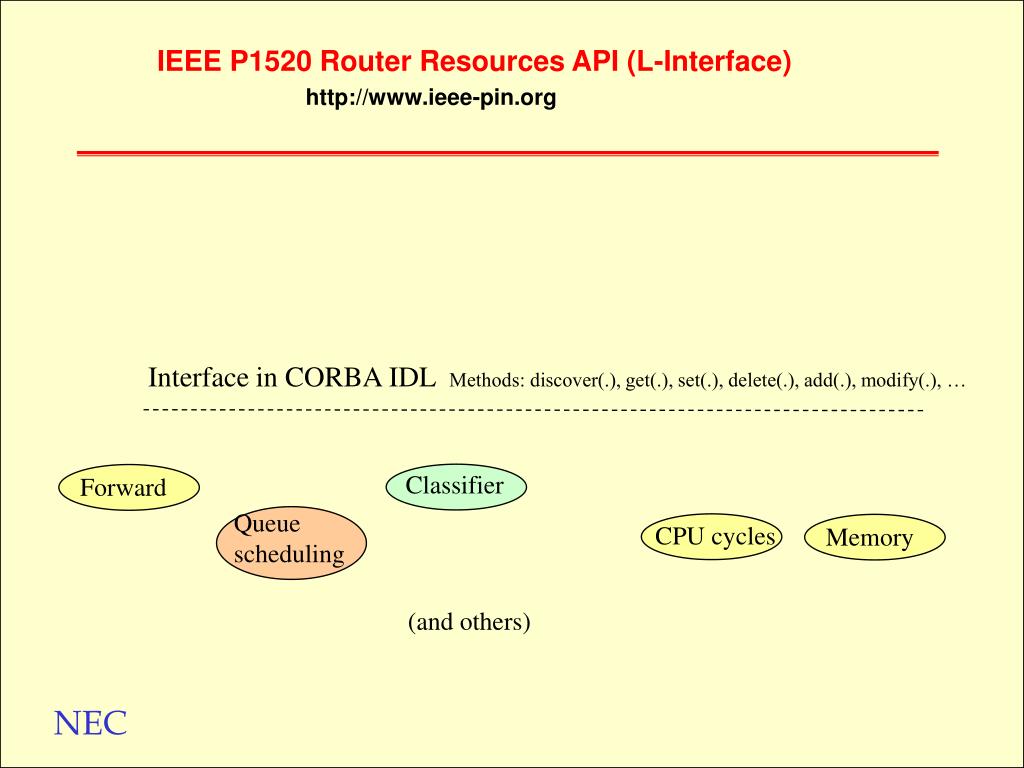 IEEE P1520 Router Resources API (L-Interface)

http://www.ieee-pin.org

Interface in CORBA IDL Methods: discover(.), get(.), set(.), delete(.), add(.), modify(.), …

Forward

Classifier

Queue scheduling

CPU cycles

Memory

(and others)

NEC